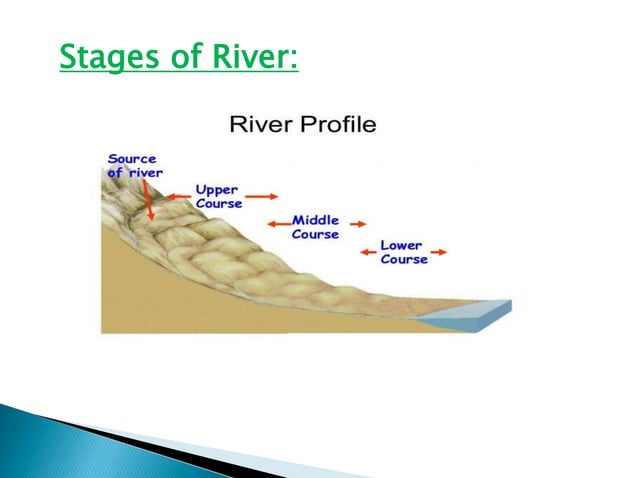 Stages of River:

River Profile

Source of river

Upper Course

Middle Course

Lower Course